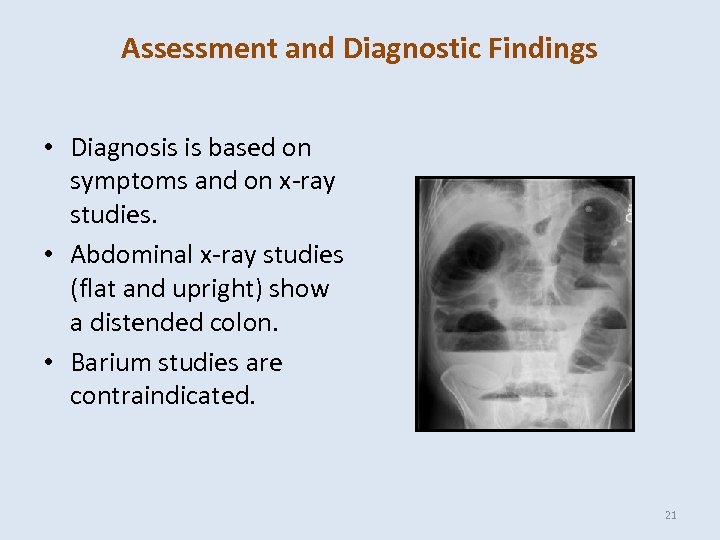 Assessment and Diagnostic Findings

• Diagnosis is based on symptoms and on x-ray studies.
• Abdominal x-ray studies (flat and upright) show a distended colon.
• Barium studies are contraindicated.

21